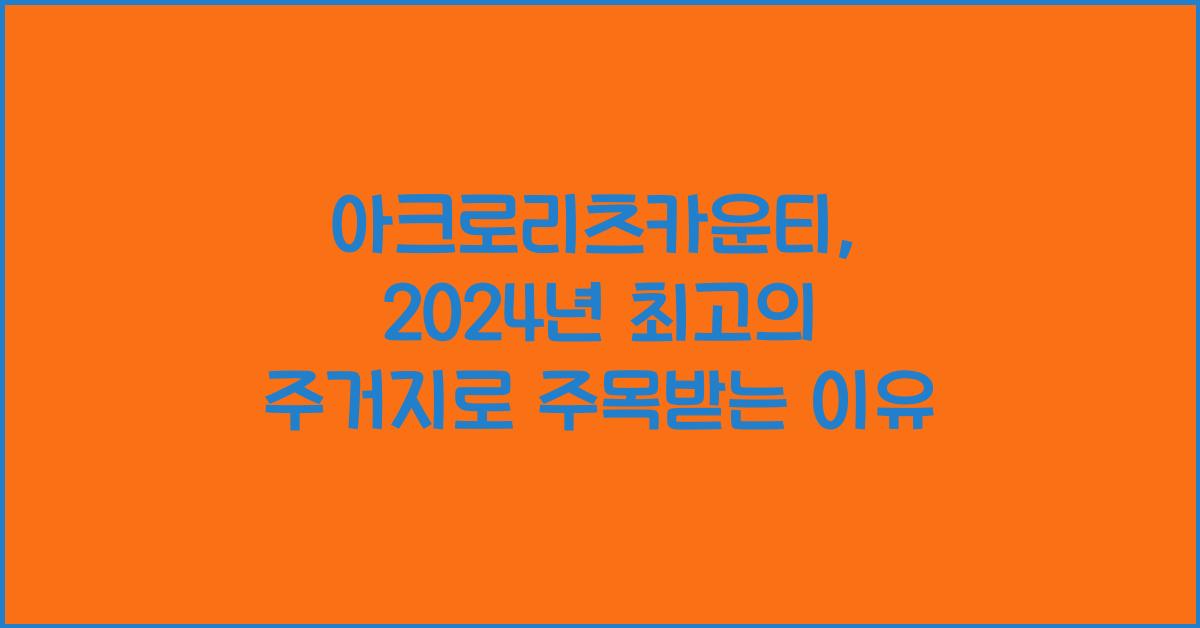 아크로리츠카운티, 2024년 최고의 주거지로 주목받는 이유